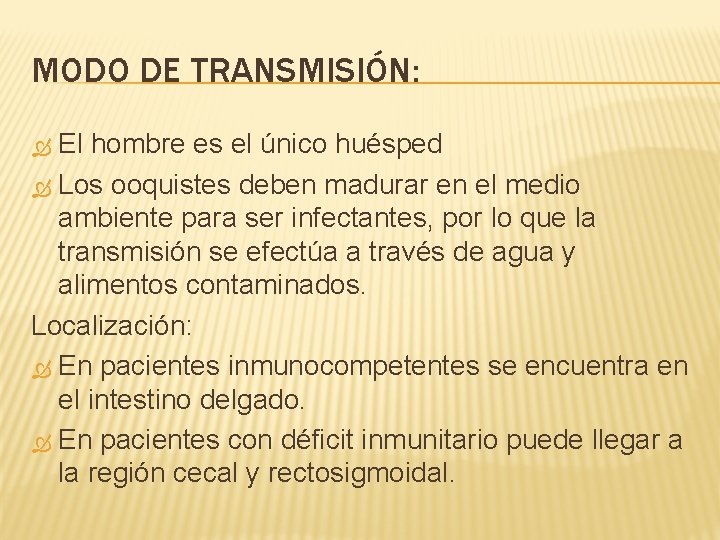 MODO DE TRANSMISIÓN:

El hombre es el único huésped

Los ooquistes deben madurar en el medio ambiente para ser infectantes, por lo que la transmisión se efectúa a través de agua y alimentos contaminados.

Localización:

En pacientes inmunocompetentes se encuentra en el intestino delgado.

En pacientes con déficit inmunitario puede llegar a la región cecal y rectosigmoidal.